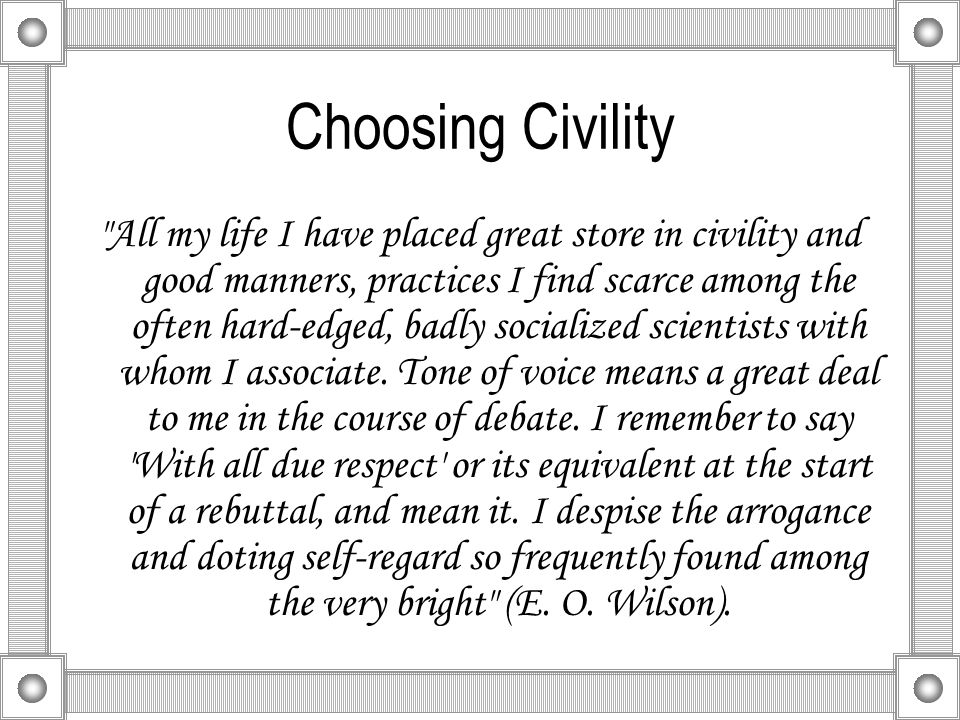 Choosing Civility

"All my life I have placed great store in civility and good manners, practices I find scarce among the often hard-edged, badly socialized scientists with whom I associate. Tone of voice means a great deal to me in the course of debate. I remember to say 'With all due respect' or its equivalent at the start of a rebuttal, and mean it. I despise the arrogance and doting self-regard so frequently found among the very bright" (E. O. Wilson).